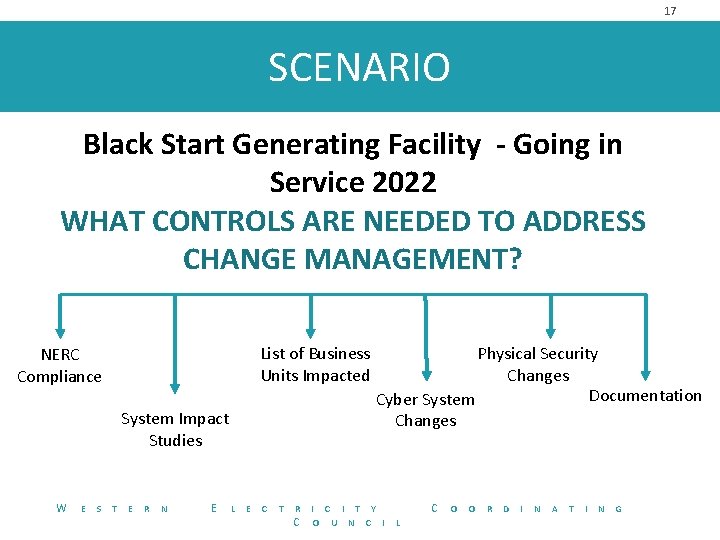 17

SCENARIO

Black Start Generating Facility - Going in Service 2022

WHAT CONTROLS ARE NEEDED TO ADDRESS CHANGE MANAGEMENT?

NERC Compliance

System Impact Studies

List of Business Units Impacted

Cyber System Changes

Physical Security Changes

Documentation

WESTERN ELECTRICITY COORDINATING COUNCIL